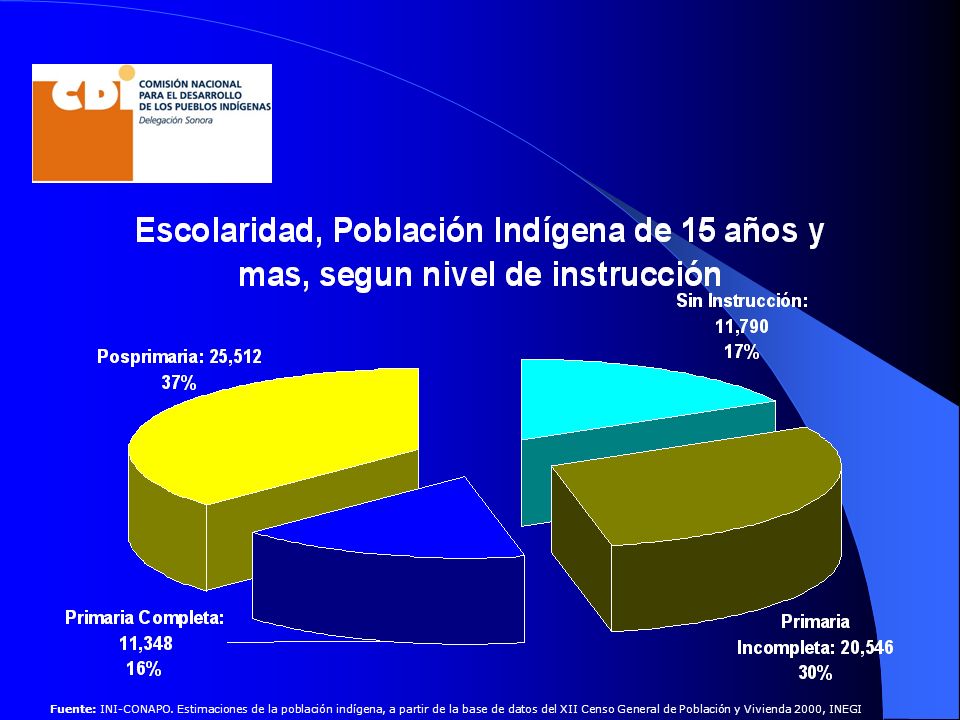 CDI COMISIÓN NACIONAL PARA EL DESARROLLO DE LOS PUEBLOS INDÍGENAS
Delegación Sonora

Escolaridad, Población Indígena de 15 años y mas, segun nivel de instrucción

Sin Instrucción: 11,790 17%

Posprimaria: 25,512 37%

Primaria Completa: 11,348 16%

Primaria Incompleta: 20,546 30%

Fuente: INI-CONAPO. Estimaciones de la población indígena, a partir de la base de datos del XII Censo General de Población y Vivienda 2000, INEGI